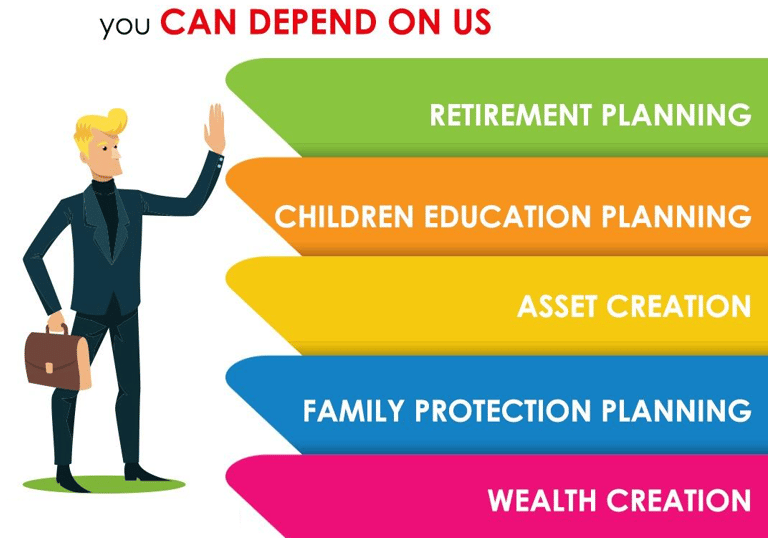 you CAN DEPEND ON US

RETIREMENT PLANNING

CHILDREN EDUCATION PLANNING

ASSET CREATION

FAMILY PROTECTION PLANNING

WEALTH CREATION